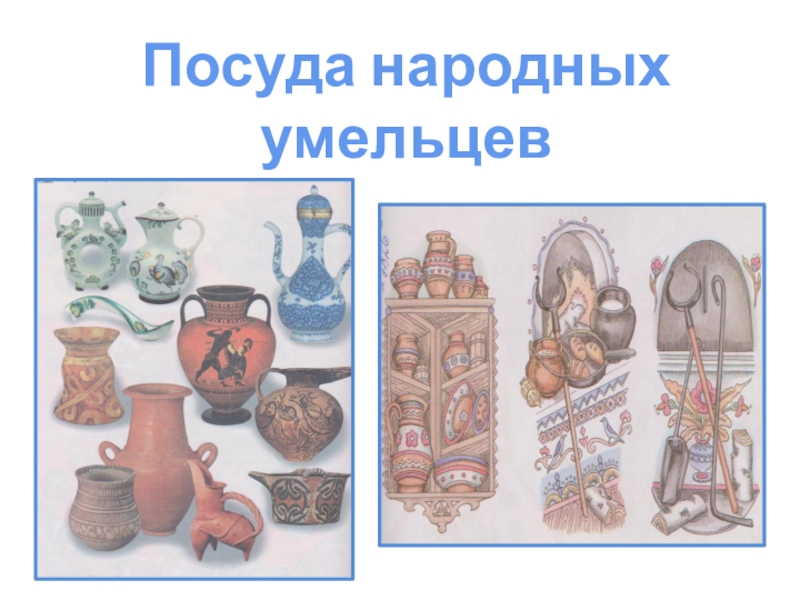 Посуда народных умельцев